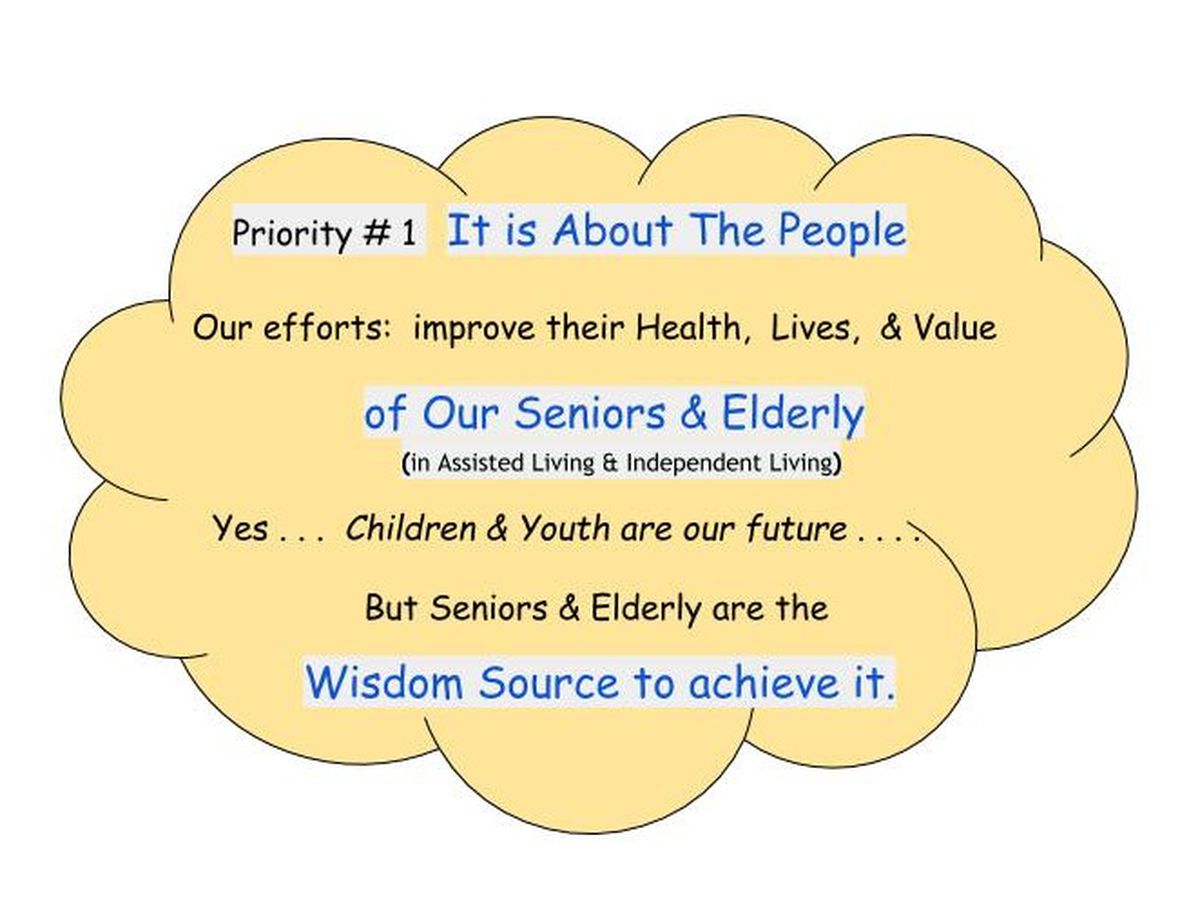 Priority # 1 It is About The People

Our efforts: improve their Health, Lives, & Value

of Our Seniors & Elderly

(in Assisted Living & Independent Living)

Yes . . . Children & Youth are our future . . . .

But Seniors & Elderly are the

Wisdom Source to achieve it.